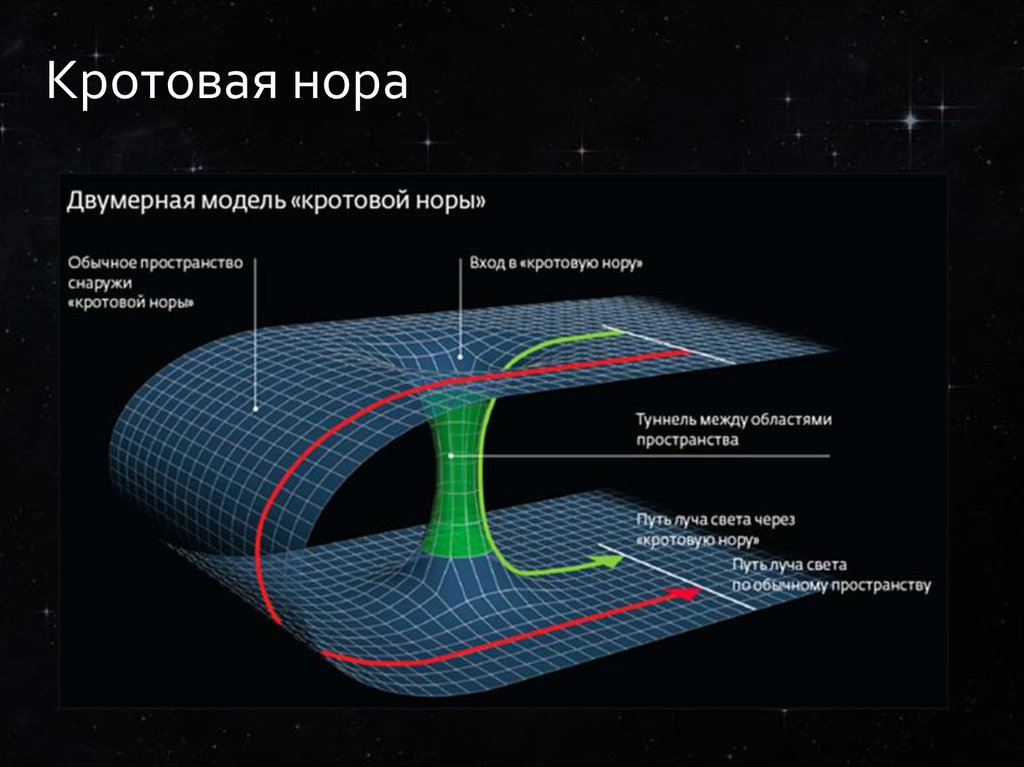 Кротовая нора

Двумерная модель «кротовой норы»

Обычное пространство снаружи «кротовой норы»

Вход в «кротовую нору»

Туннель между областями пространства

Путь луча света через «кротовую нору»

Путь луча света по обычному пространству